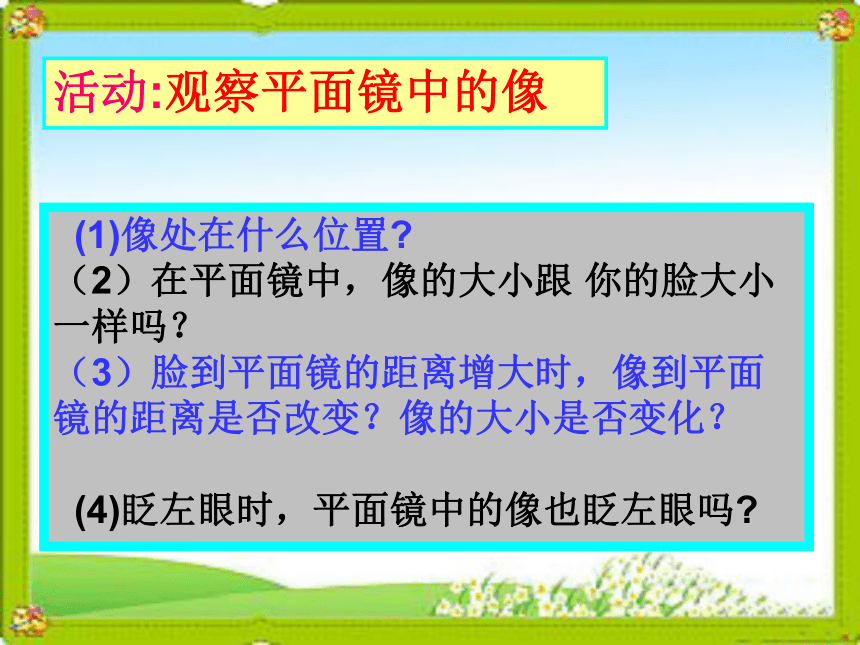 活动:观察平面镜中的像

(1)像处在什么位置?
（2）在平面镜中，像的大小跟 你的脸大小一样吗？
（3）脸到平面镜的距离增大时，像到平面镜的距离是否改变？像的大小是否变化？

(4)眨左眼时，平面镜中的像也眨左眼吗?